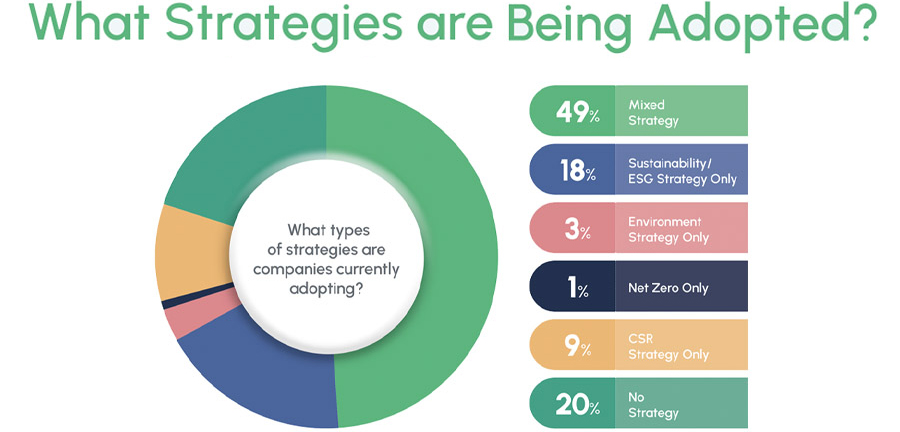 What Strategies are Being Adopted?

What types of strategies are companies currently adopting?

49% Mixed Strategy

18% Sustainability/ ESG Strategy Only

3% Environment Strategy Only

1% Net Zero Only

9% CSR Strategy Only

20% No Strategy